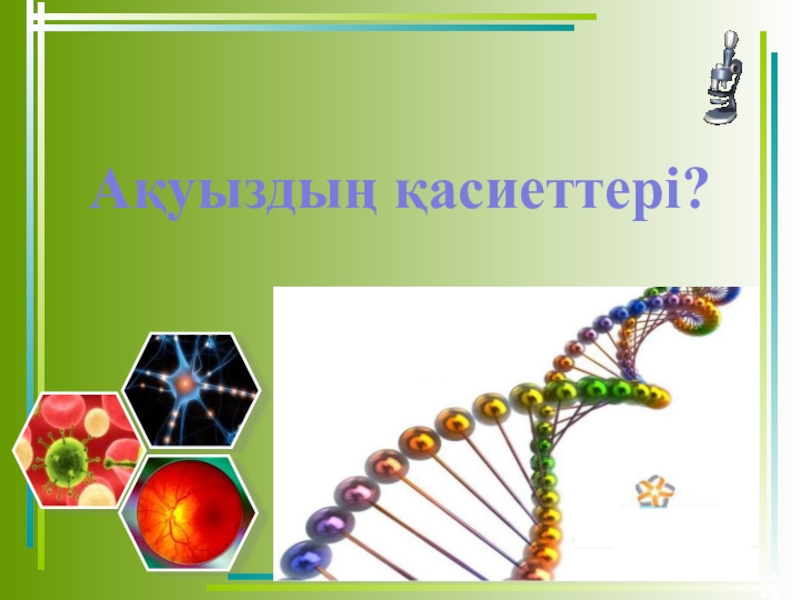 Ақуыздың қасиеттері?